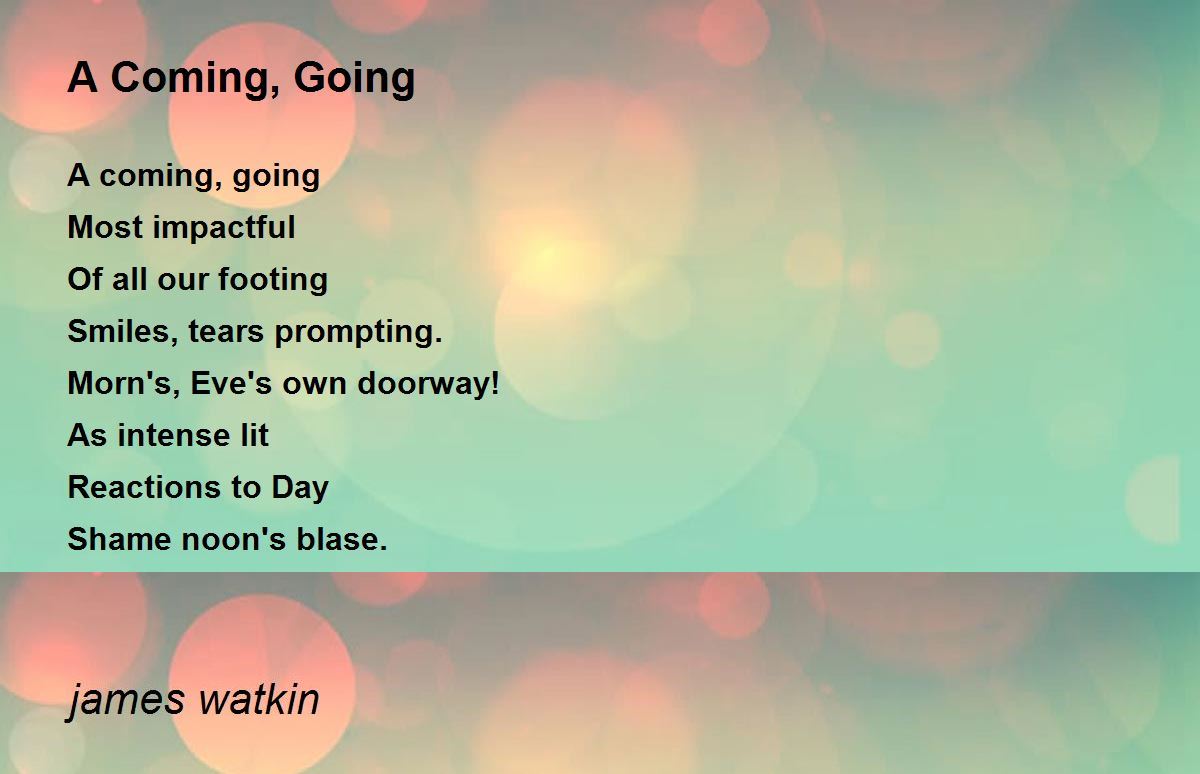 A Coming, Going

A coming, going
Most impactful
Of all our footing
Smiles, tears prompting.
Morn's, Eve's own doorway!
As intense lit
Reactions to Day
Shame noon's blase.

james watkin